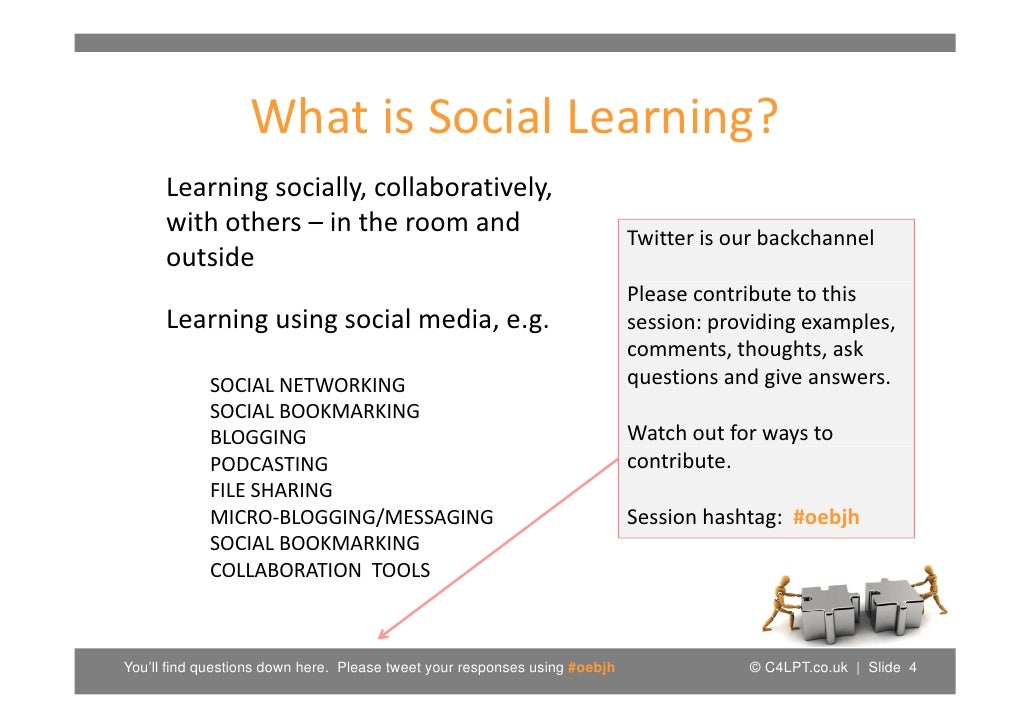 What is Social Learning?

Learning socially, collaboratively, with others – in the room and outside

Learning using social media, e.g.

SOCIAL NETWORKING
SOCIAL BOOKMARKING
BLOGGING
PODCASTING
FILE SHARING
MICRO-BLOGGING/MESSAGING
SOCIAL BOOKMARKING
COLLABORATION TOOLS

Twitter is our backchannel

Please contribute to this session: providing examples, comments, thoughts, ask questions and give answers.

Watch out for ways to contribute.

Session hashtag: #oebjh

You'll find questions down here. Please tweet your responses using #oebjh

© C4LPT.co.uk | Slide 4